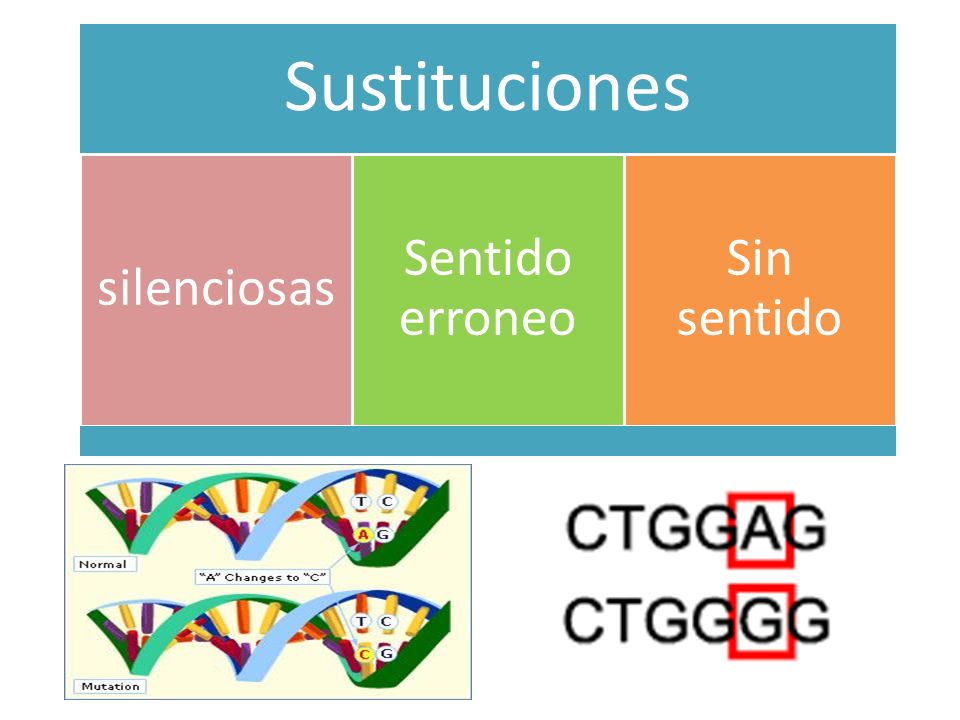 Sustituciones

silenciosas

Sentido erroneo

Sin sentido

T C
A G
Normal
"A" Changes to "C"
T C
C G
Mutation

CTGGAG
CTGGGG